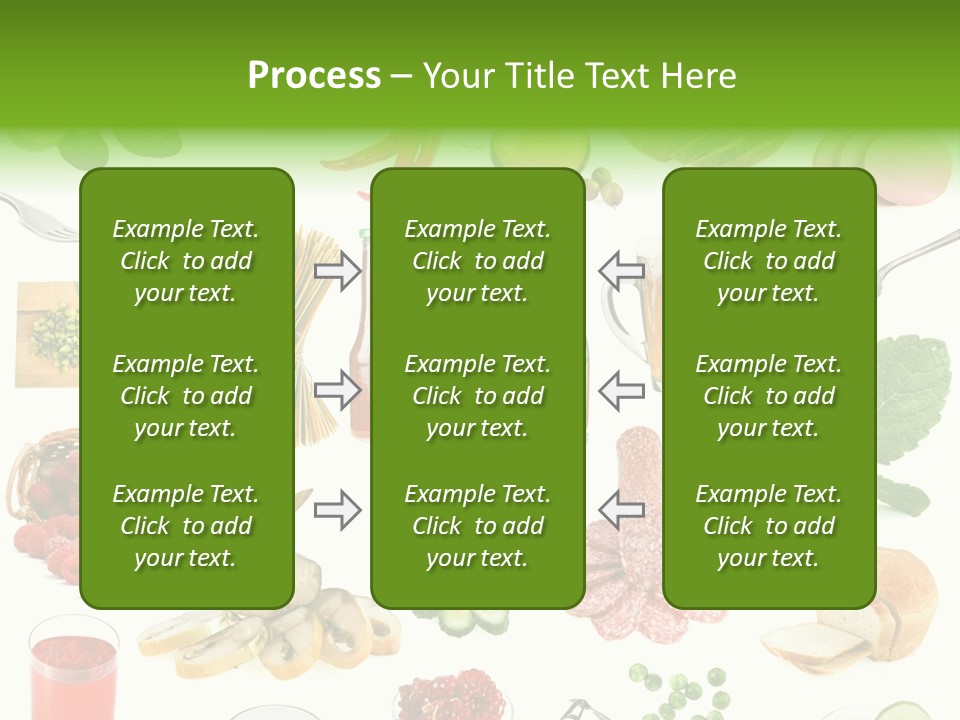 Process – Your Title Text Here

Example Text. Click to add your text.

Example Text. Click to add your text.

Example Text. Click to add your text.

Example Text. Click to add your text.

Example Text. Click to add your text.

Example Text. Click to add your text.

Example Text. Click to add your text.

Example Text. Click to add your text.

Example Text. Click to add your text.